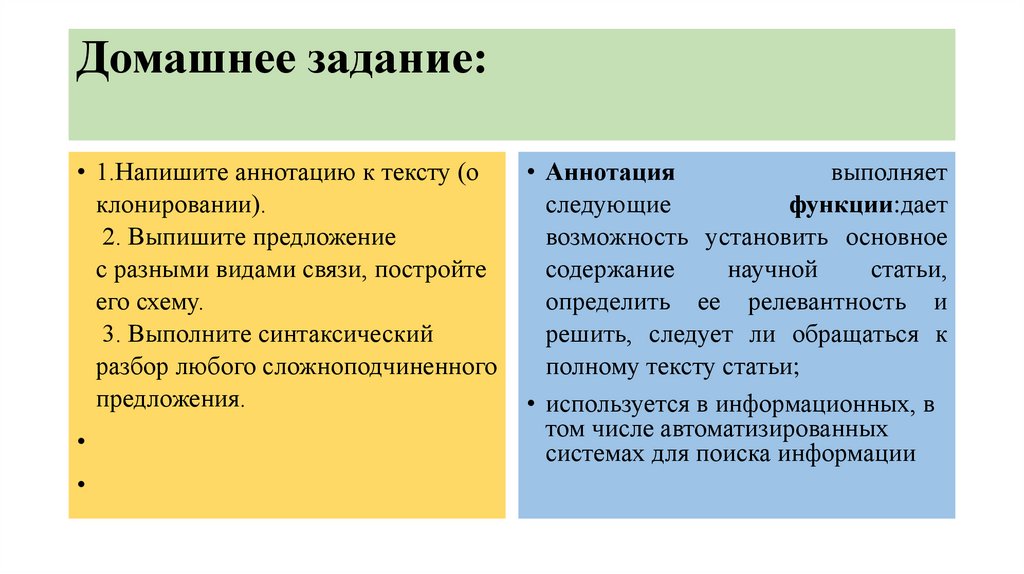 Домашнее задание:

• 1.Напишите аннотацию к тексту (о клонировании).
2. Выпишите предложение с разными видами связи, постройте его схему.
3. Выполните синтаксический разбор любого сложноподчиненного предложения.
•
•

• Аннотация выполняет следующие функции:дает возможность установить основное содержание научной статьи, определить ее релевантность и решить, следует ли обращаться к полному тексту статьи;
• используется в информационных, в том числе автоматизированных системах для поиска информации